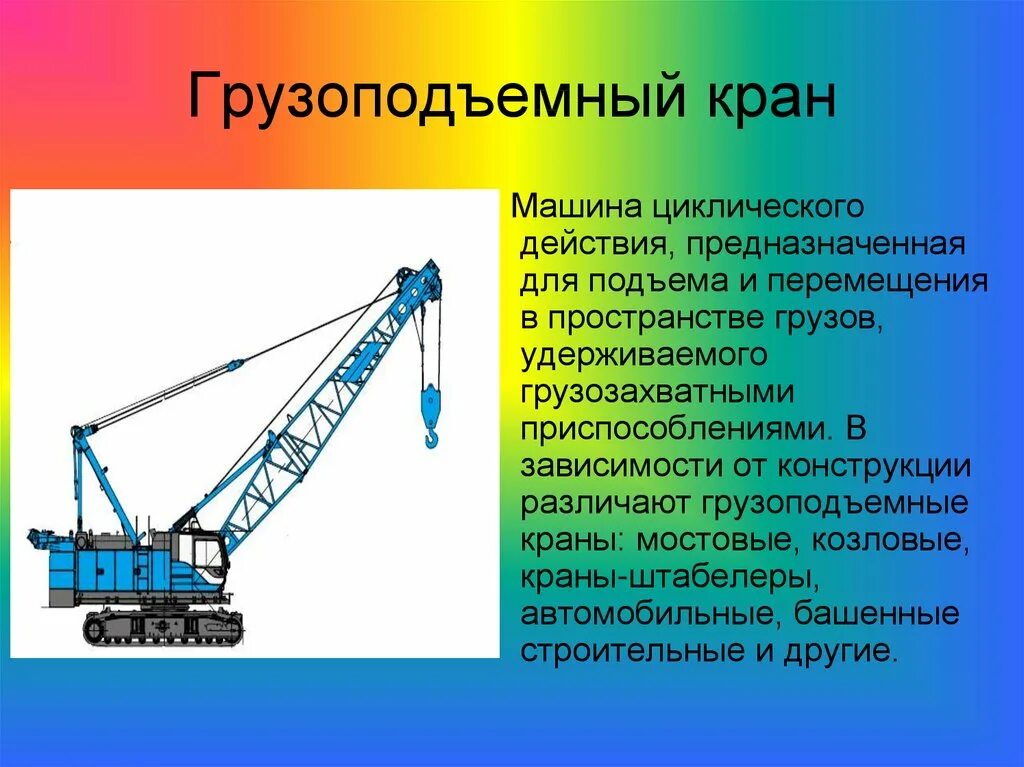 Грузоподъемный кран

Машина циклического действия, предназначенная для подъема и перемещения в пространстве грузов, удерживаемого грузозахватными приспособлениями. В зависимости от конструкции различают грузоподъемные краны: мостовые, козловые, краны-штабелеры, автомобильные, башенные строительные и другие.